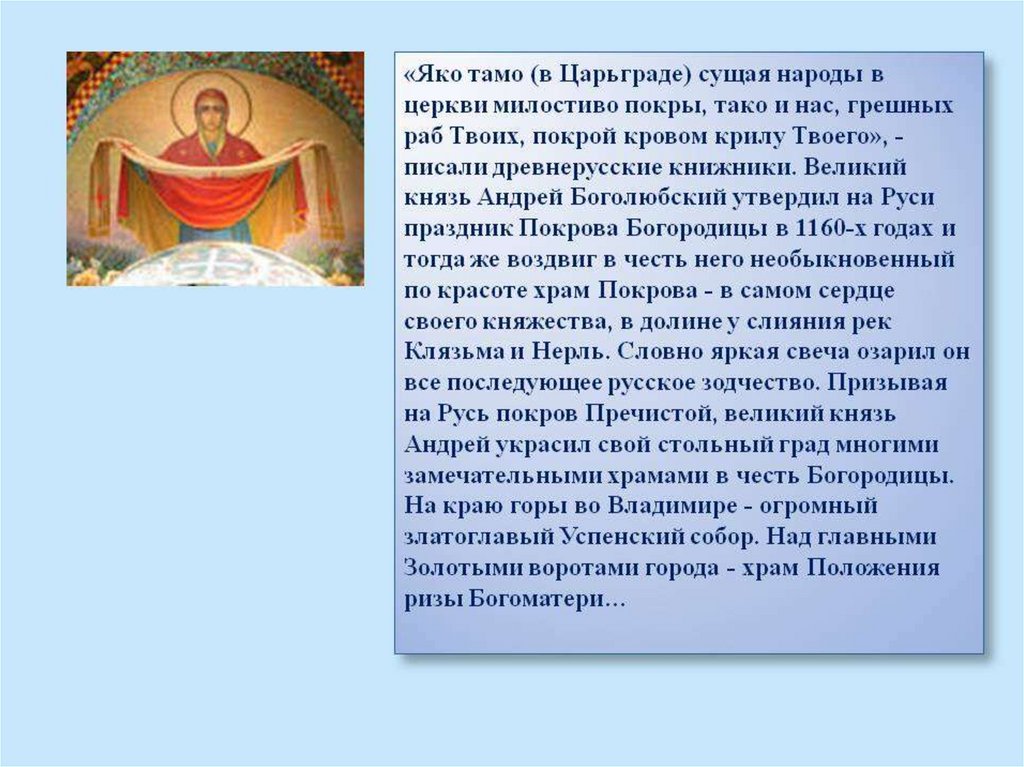 «Яко тамо (в Царьграде) сущая народы в церкви милостиво покры, тако и нас, грешных раб Твоих, покрой кровом крилу Твоего», - писали древнерусские книжники. Великий князь Андрей Боголюбский утвердил на Руси праздник Покрова Богородицы в 1160-х годах и тогда же воздвиг в честь него необыкновенный по красоте храм Покрова - в самом сердце своего княжества, в долине у слияния рек Клязьма и Нерль. Словно яркая свеча озарил он все последующее русское зодчество. Призывая на Русь покров Пречистой, великий князь Андрей украсил свой стольный град многими замечательными храмами в честь Богородицы. На краю горы во Владимире - огромный златоглавый Успенский собор. Над главными Золотыми воротами города - храм Положения ризы Богоматери…